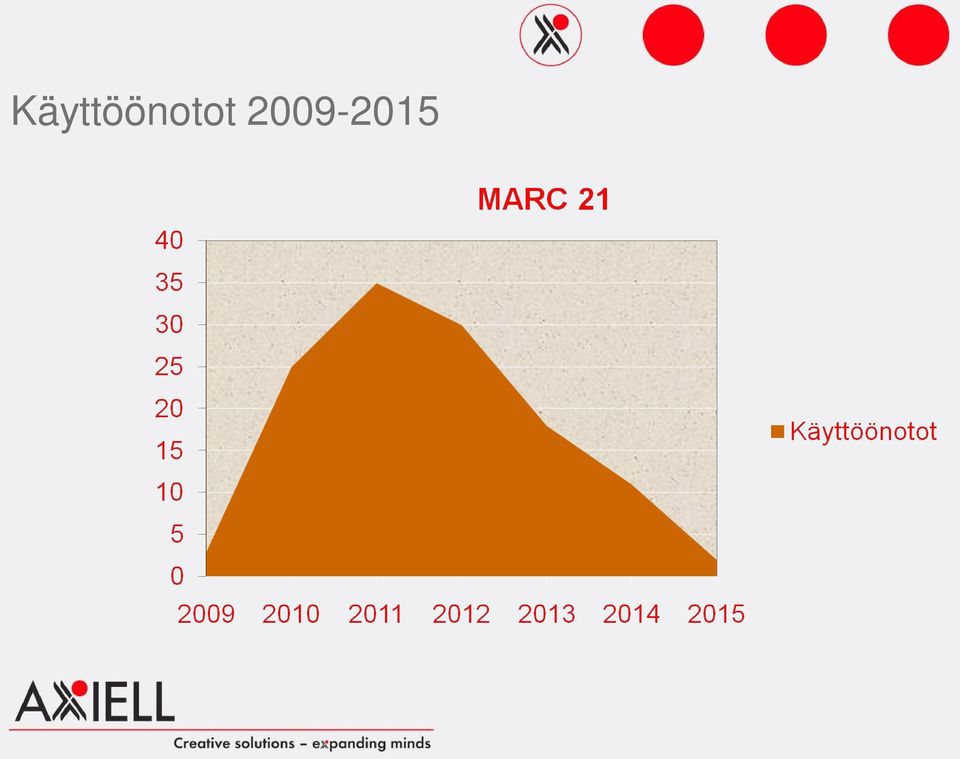 Käyttöönotot 2009-2015

MARC 21

40
35
30
25
20
15
10
5
0

2009 2010 2011 2012 2013 2014 2015

Käyttöönotot

AXIELL

Creative solutions – expanding minds